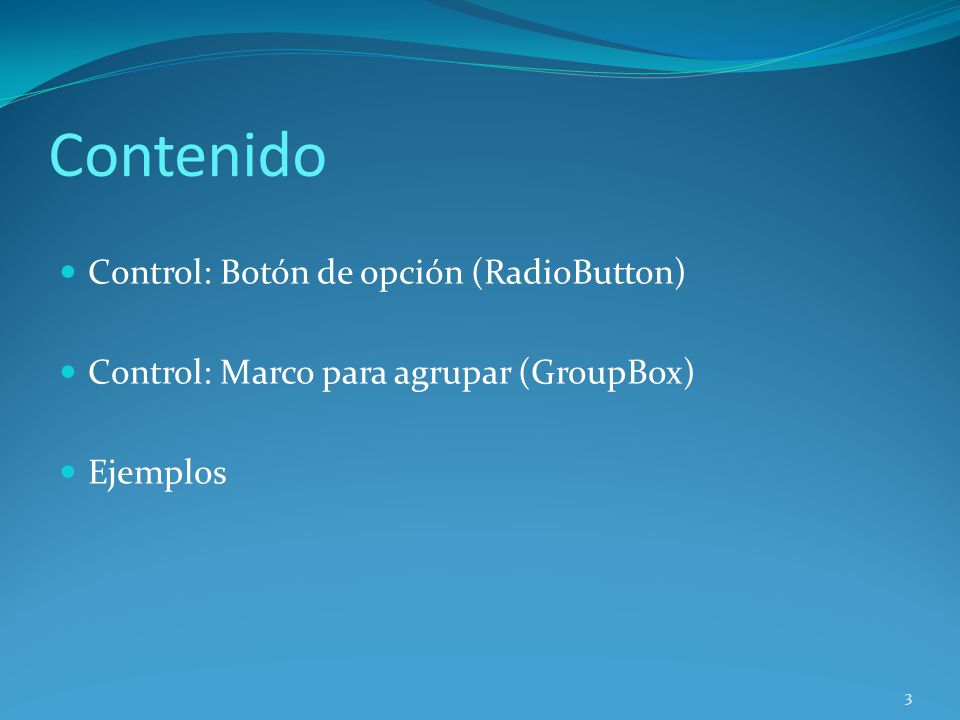 Contenido

- Control: Botón de opción (RadioButton)

- Control: Marco para agrupar (GroupBox)

- Ejemplos

3